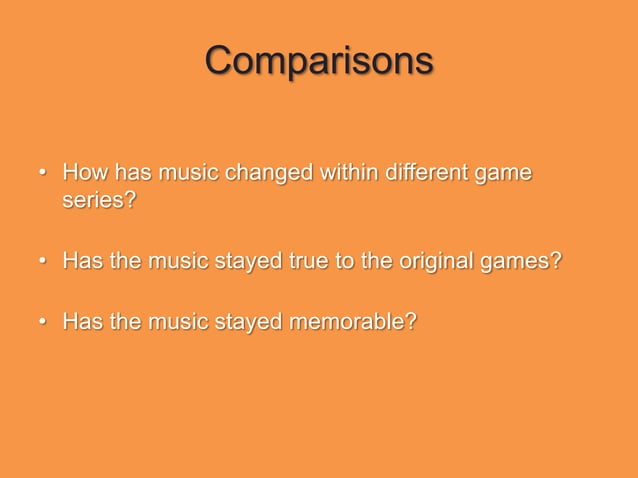 Comparisons

• How has music changed within different game series?

• Has the music stayed true to the original games?

• Has the music stayed memorable?